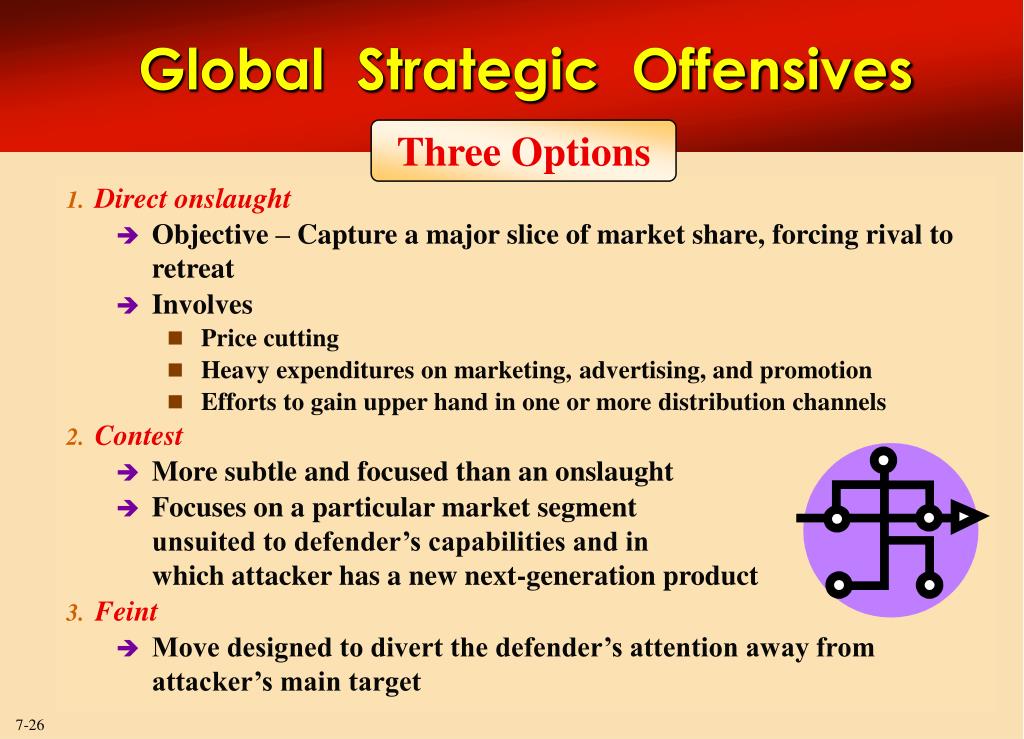 Global Strategic Offensives

Three Options

1. Direct onslaught

➔ Objective – Capture a major slice of market share, forcing rival to retreat

➔ Involves

■ Price cutting

■ Heavy expenditures on marketing, advertising, and promotion

■ Efforts to gain upper hand in one or more distribution channels

2. Contest

➔ More subtle and focused than an onslaught

➔ Focuses on a particular market segment unsuited to defender's capabilities and in which attacker has a new next-generation product

3. Feint

➔ Move designed to divert the defender's attention away from attacker's main target

7-26